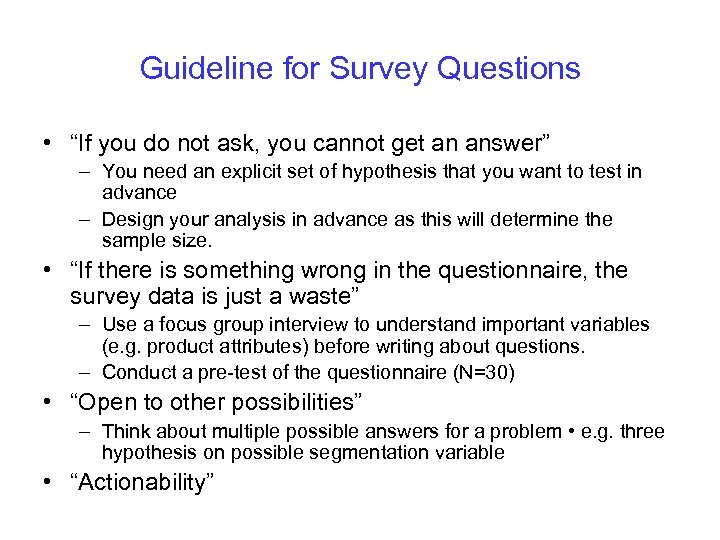 Guideline for Survey Questions

• “If you do not ask, you cannot get an answer”
– You need an explicit set of hypothesis that you want to test in advance
– Design your analysis in advance as this will determine the sample size.

• “If there is something wrong in the questionnaire, the survey data is just a waste”
– Use a focus group interview to understand important variables (e.g. product attributes) before writing about questions.
– Conduct a pre-test of the questionnaire (N=30)

• “Open to other possibilities”
– Think about multiple possible answers for a problem • e.g. three hypothesis on possible segmentation variable

• “Actionability”